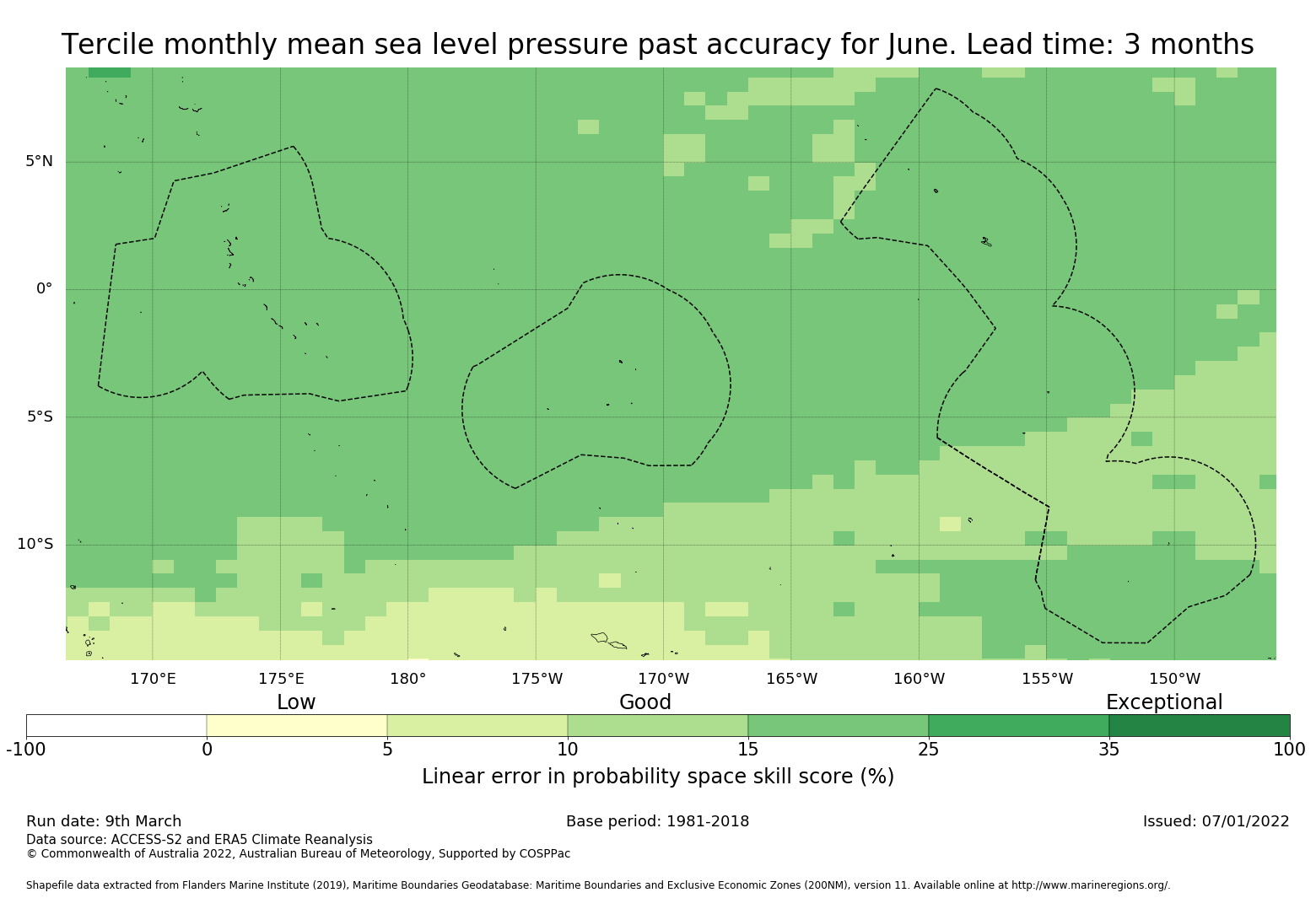 Tercile monthly mean sea level pressure past accuracy for June. Lead time: 3 months

5°N
0°
5°S
10°S

170°E 175°E 180° 175°W 170°W 165°W 160°W 155°W 150°W

Low Good Exceptional

-100 0 5 10 15 25 35 100

Linear error in probability space skill score (%)

Run date: 9th March
Base period: 1981-2018
Issued: 07/01/2022

Data source: ACCESS-S2 and ERA5 Climate Reanalysis
© Commonwealth of Australia 2022, Australian Bureau of Meteorology, Supported by COSPPac

Shapefile data extracted from Flanders Marine Institute (2019), Maritime Boundaries Geodatabase: Maritime Boundaries and Exclusive Economic Zones (200NM), version 11. Available online at http://www.marineregions.org/.